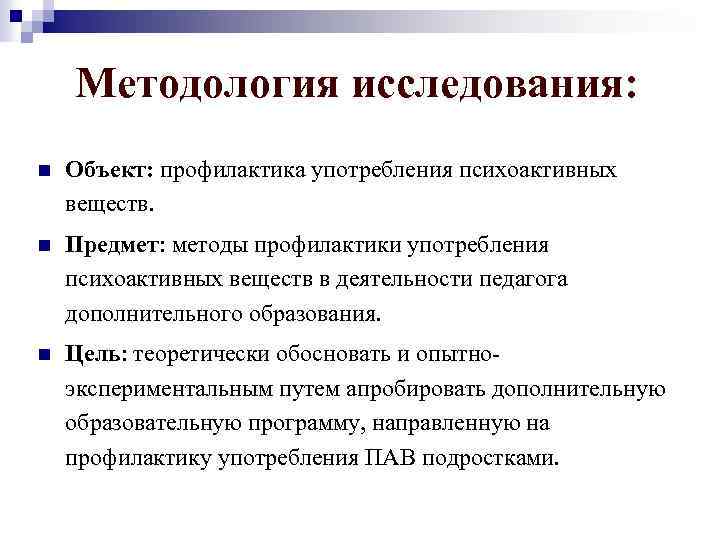 Методология исследования:

Объект: профилактика употребления психоактивных веществ.

Предмет: методы профилактики употребления психоактивных веществ в деятельности педагога дополнительного образования.

Цель: теоретически обосновать и опытно-экспериментальным путем апробировать дополнительную образовательную программу, направленную на профилактику употребления ПАВ подростками.